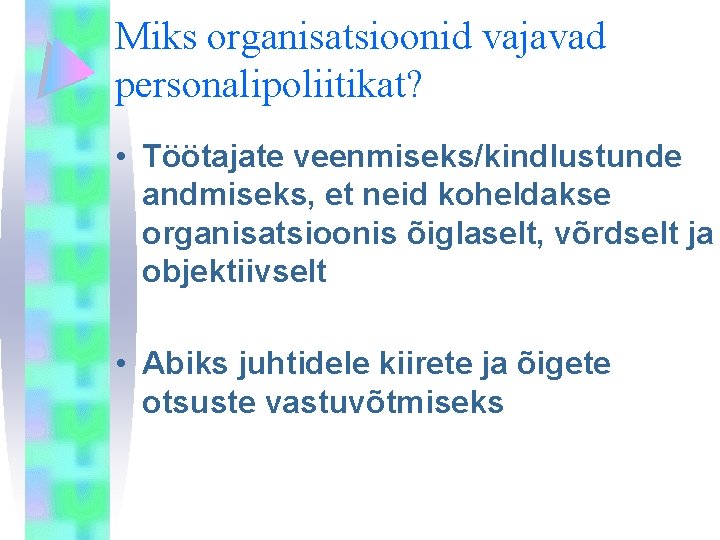 Miks organisatsioonid vajavad personalipoliitikat?

• Töötajate veenmiseks/kindlustunde andmiseks, et neid koheldakse organisatsioonis õiglaselt, võrdselt ja objektiivselt

• Abiks juhtidele kiirete ja õigete otsuste vastuvõtmiseks